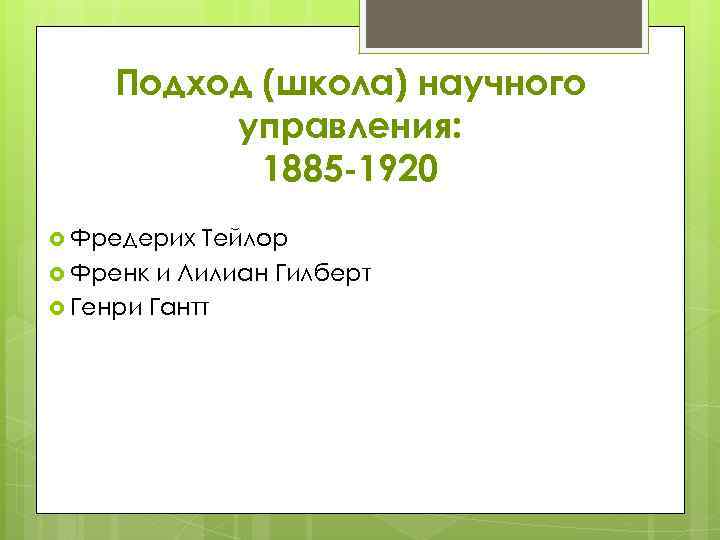 Подход (школа) научного управления:
1885-1920

Фредерих Тейлор
Френк и Лилиан Гилберт
Генри Гантт